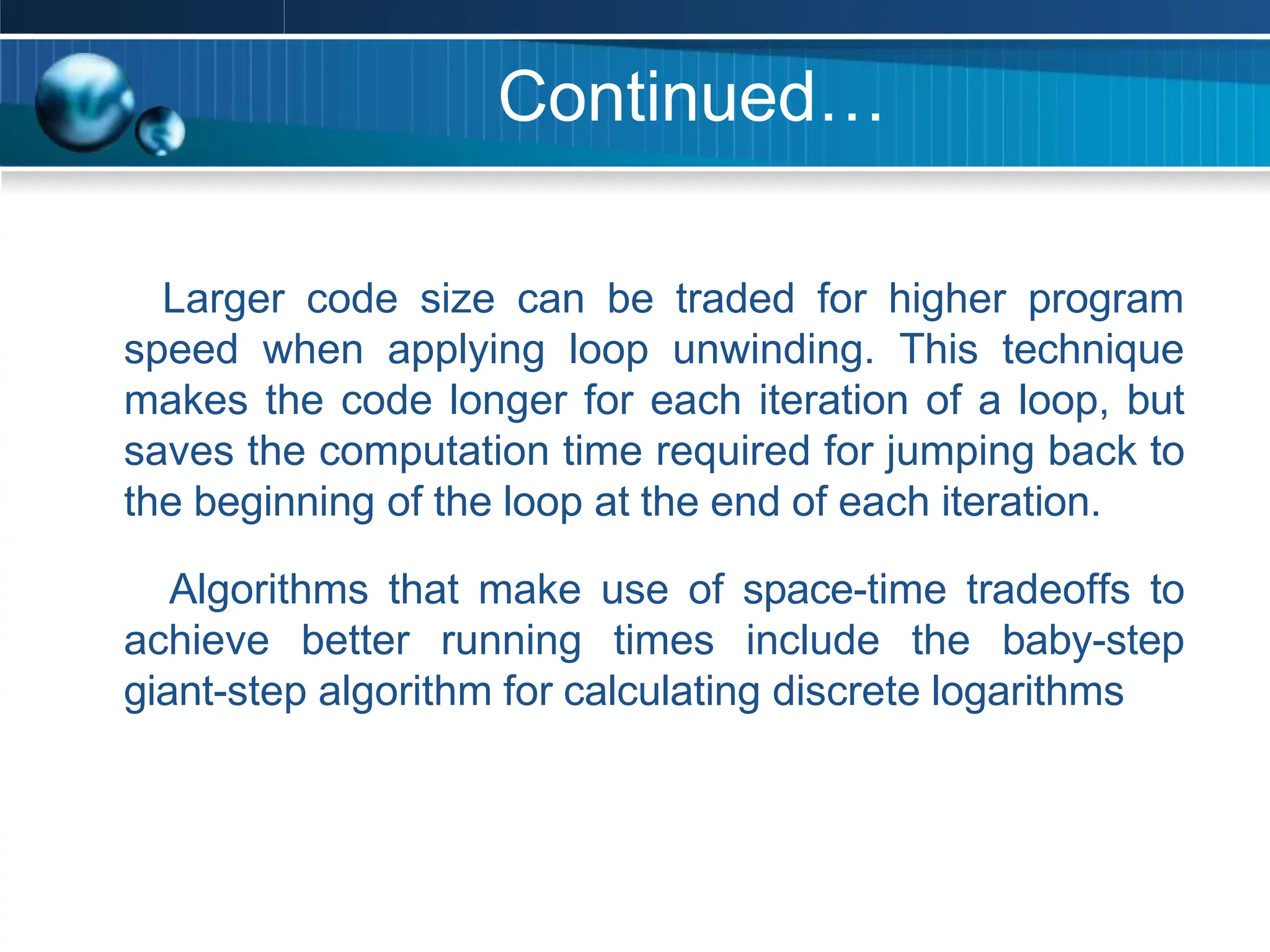 Continued…

Larger code size can be traded for higher program speed when applying loop unwinding. This technique makes the code longer for each iteration of a loop, but saves the computation time required for jumping back to the beginning of the loop at the end of each iteration.

Algorithms that make use of space-time tradeoffs to achieve better running times include the baby-step giant-step algorithm for calculating discrete logarithms